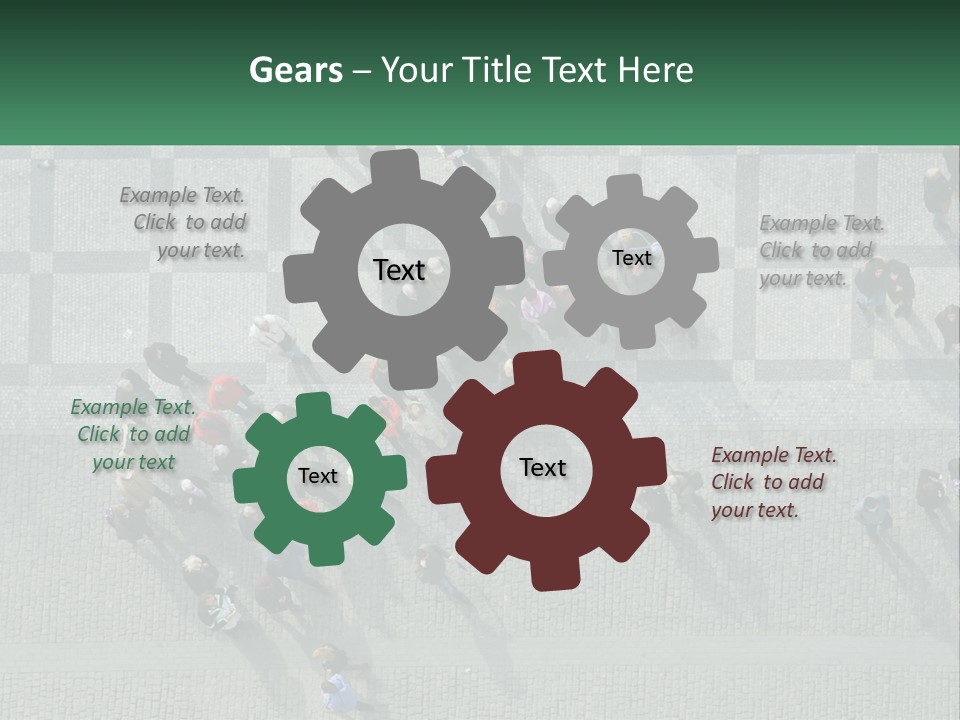 Gears – Your Title Text Here

Example Text. Click to add your text.

Text

Text

Example Text. Click to add your text.

Example Text. Click to add your text

Text

Text

Example Text. Click to add your text.